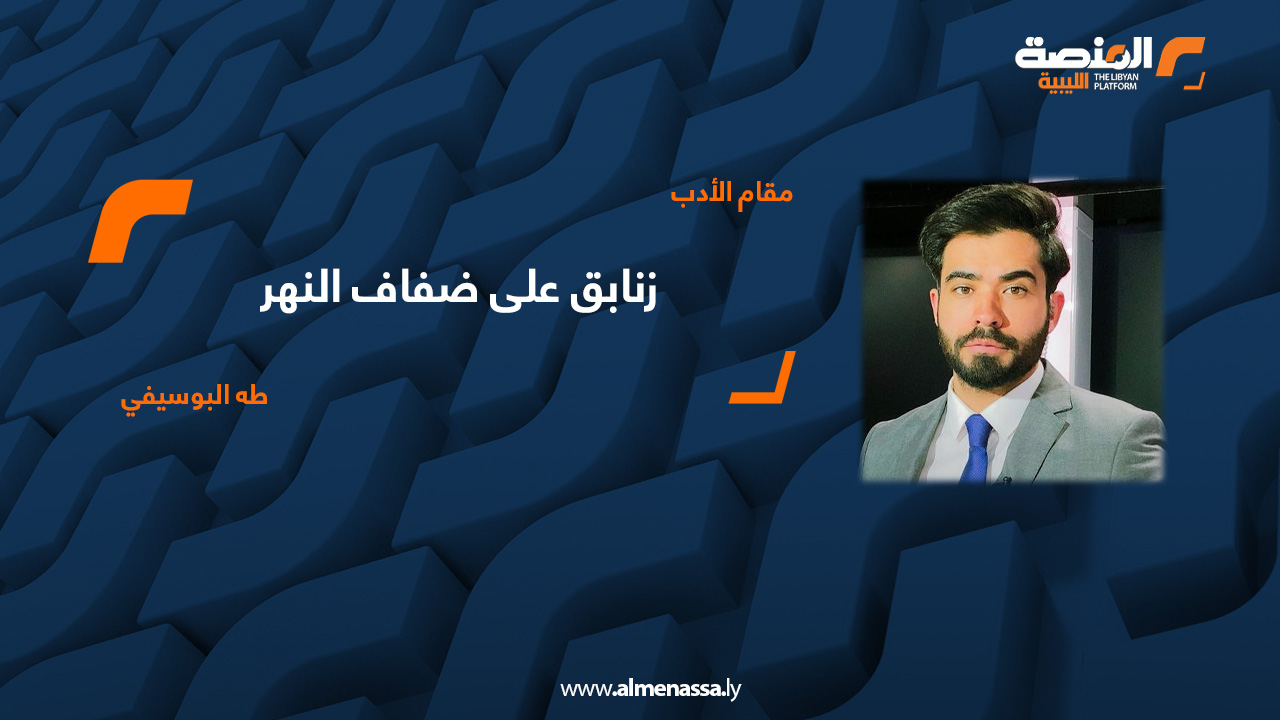 المنصة
الليبية
THE LIBYAN PLATFORM

مقام الأدب

زنابق على ضفاف النهر

طه البوسيفي

www.almenassa.ly